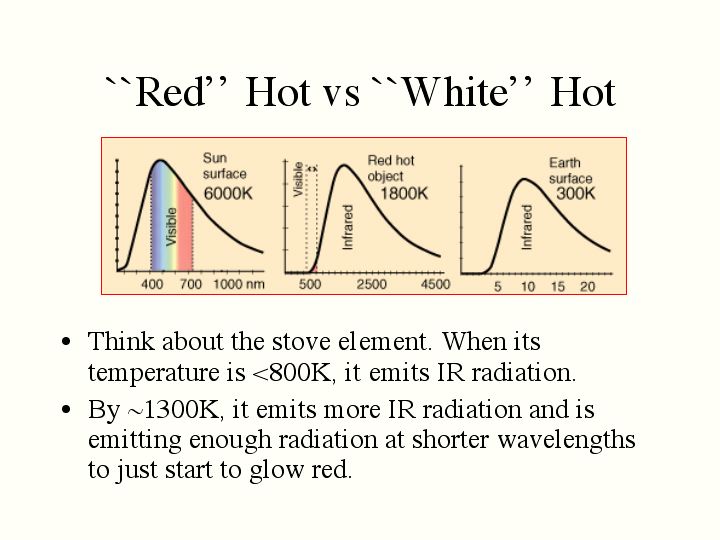 ``Red'' Hot vs ``White'' Hot

Sun surface 6000K

Visible

400 700 1000 nm

Visible

Red hot object 1800K

Infrared

500 2500 4500

Earth surface 300K

Infrared

5 10 15 20

• Think about the stove element. When its temperature is <800K, it emits IR radiation.

• By ~1300K, it emits more IR radiation and is emitting enough radiation at shorter wavelengths to just start to glow red.